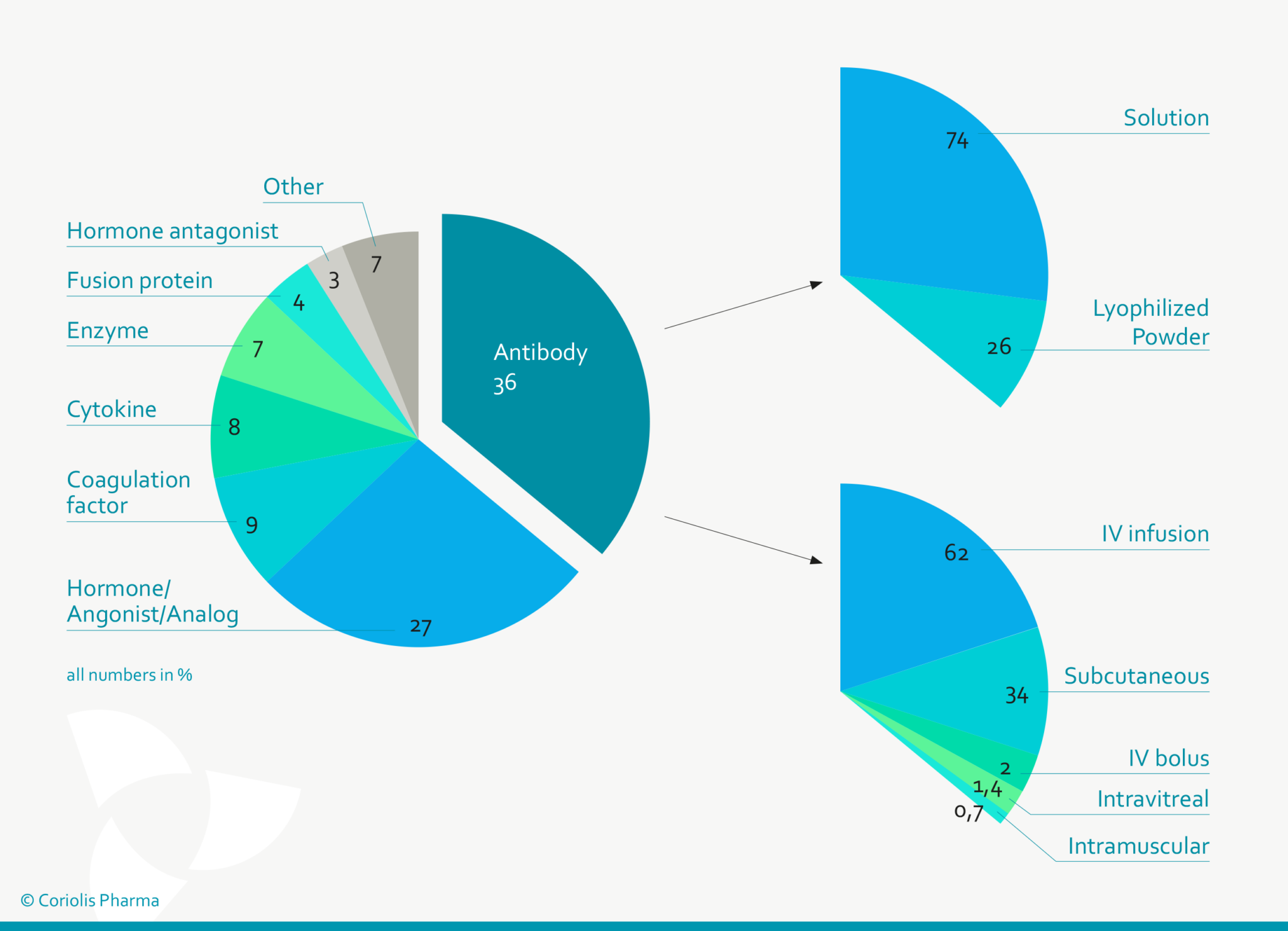 Other
7
Hormone antagonist
3
Fusion protein
4
Enzyme
7
Cytokine
8
Coagulation factor
9
Hormone/ Angonist/Analog
27
Antibody
36

all numbers in %

Solution
74
Lyophilized Powder
26

IV infusion
62
Subcutaneous
34
IV bolus
2
Intravitreal
1,4
Intramuscular
0,7

© Coriolis Pharma